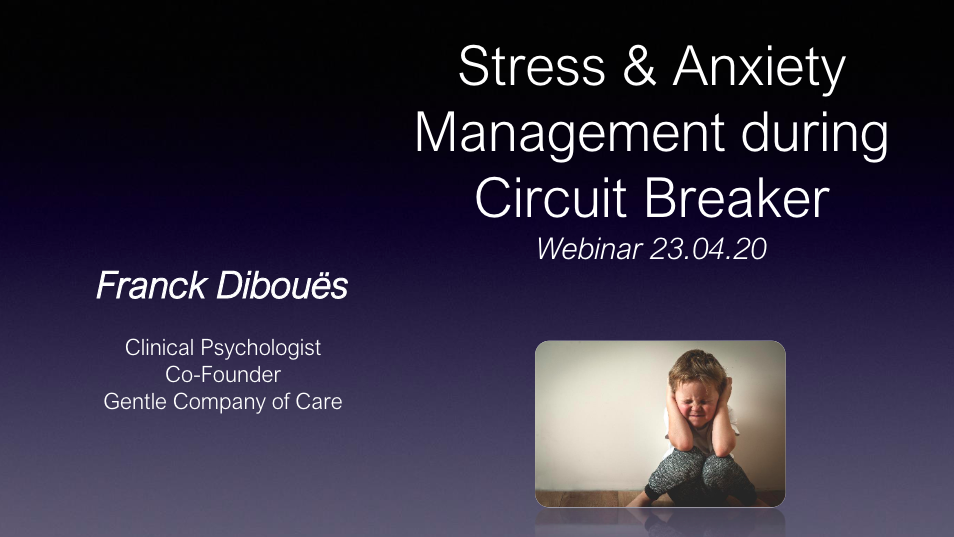 Stress & Anxiety Management during Circuit Breaker

Webinar 23.04.20

Franck Dibouës

Clinical Psychologist
Co-Founder
Gentle Company of Care